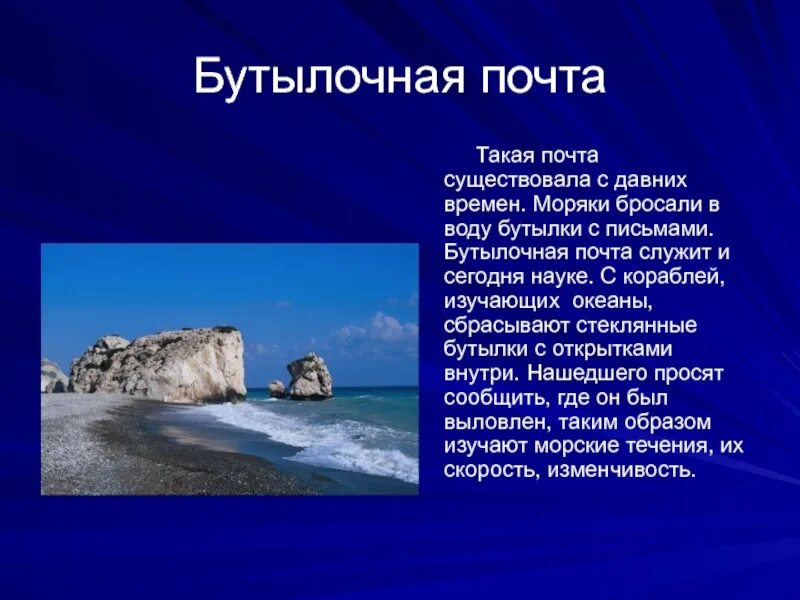 Бутылочная почта

Такая почта существовала с давних времен. Моряки бросали в воду бутылки с письмами. Бутылочная почта служит и сегодня науке. С кораблей, изучающих океаны, сбрасывают стеклянные бутылки с открытками внутри. Нашедшего просят сообщить, где он был выловлен, таким образом изучают морские течения, их скорость, изменчивость.